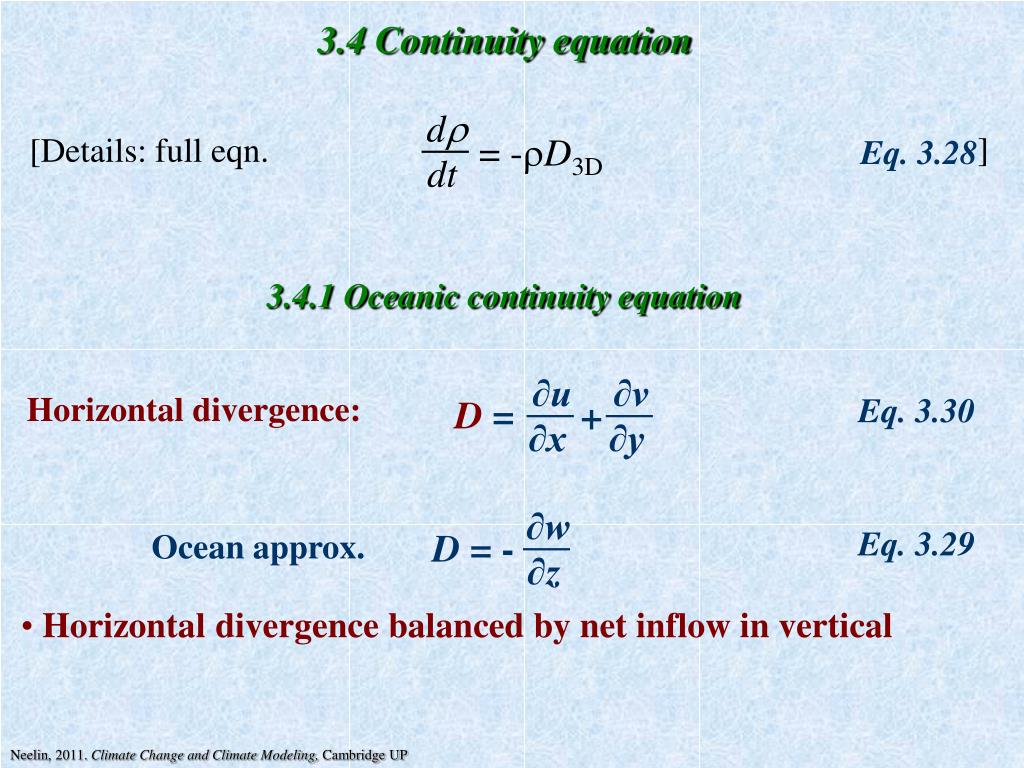 3.4 Continuity equation

[Details: full eqn. $\frac{d\rho}{dt} = -\rho D_{3D}$ Eq. 3.28]

3.4.1 Oceanic continuity equation

Horizontal divergence: $D = \frac{\partial u}{\partial x} + \frac{\partial v}{\partial y}$ Eq. 3.30

Ocean approx. $D = -\frac{\partial w}{\partial z}$ Eq. 3.29

• Horizontal divergence balanced by net inflow in vertical

Neelin, 2011. Climate Change and Climate Modeling, Cambridge UP